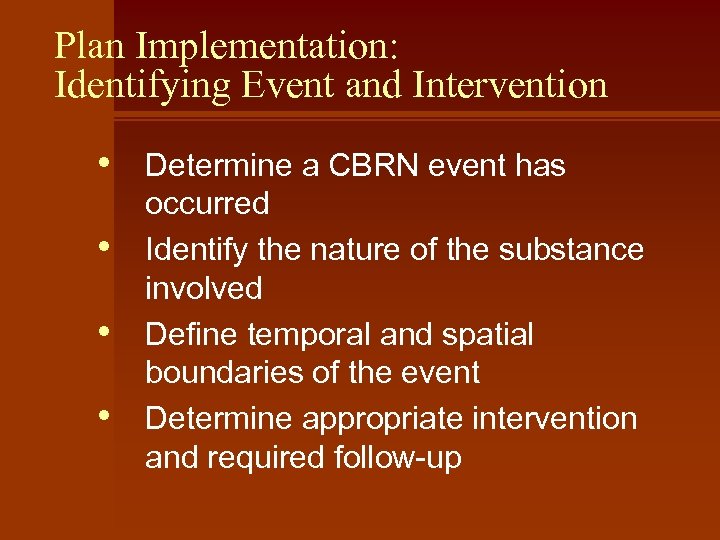 Plan Implementation:
Identifying Event and Intervention

• Determine a CBRN event has occurred
• Identify the nature of the substance involved
• Define temporal and spatial boundaries of the event
• Determine appropriate intervention and required follow-up